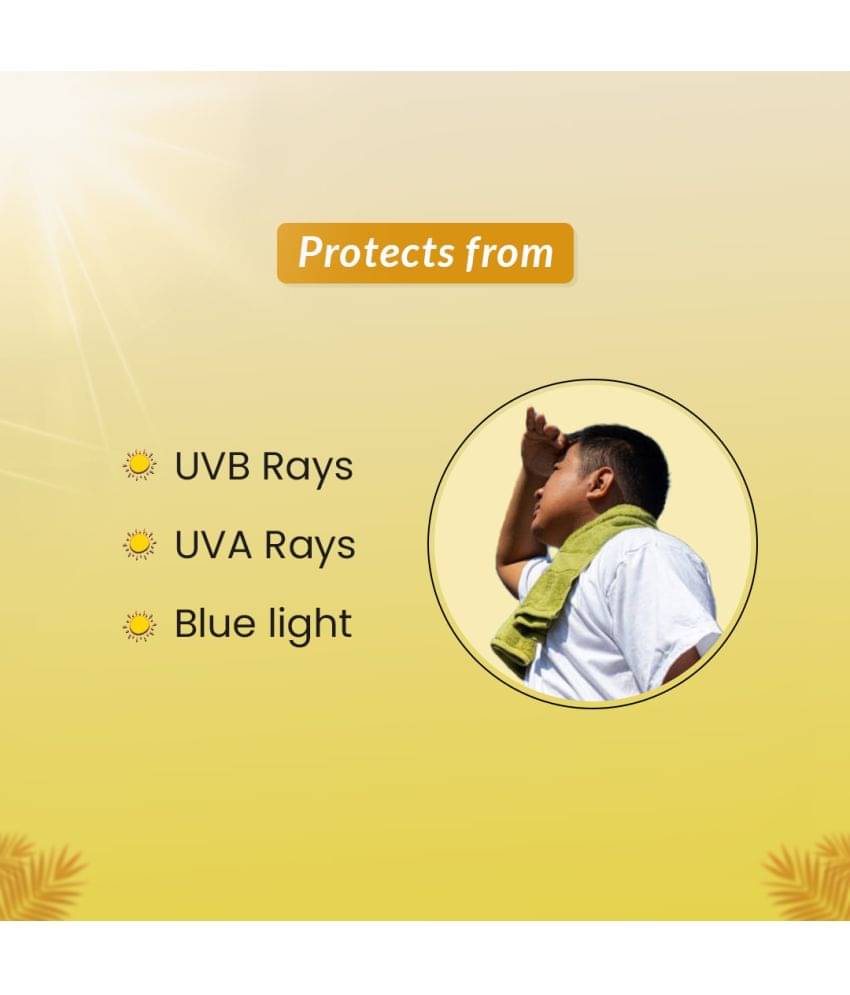 Protects from

UVB Rays

UVA Rays

Blue light